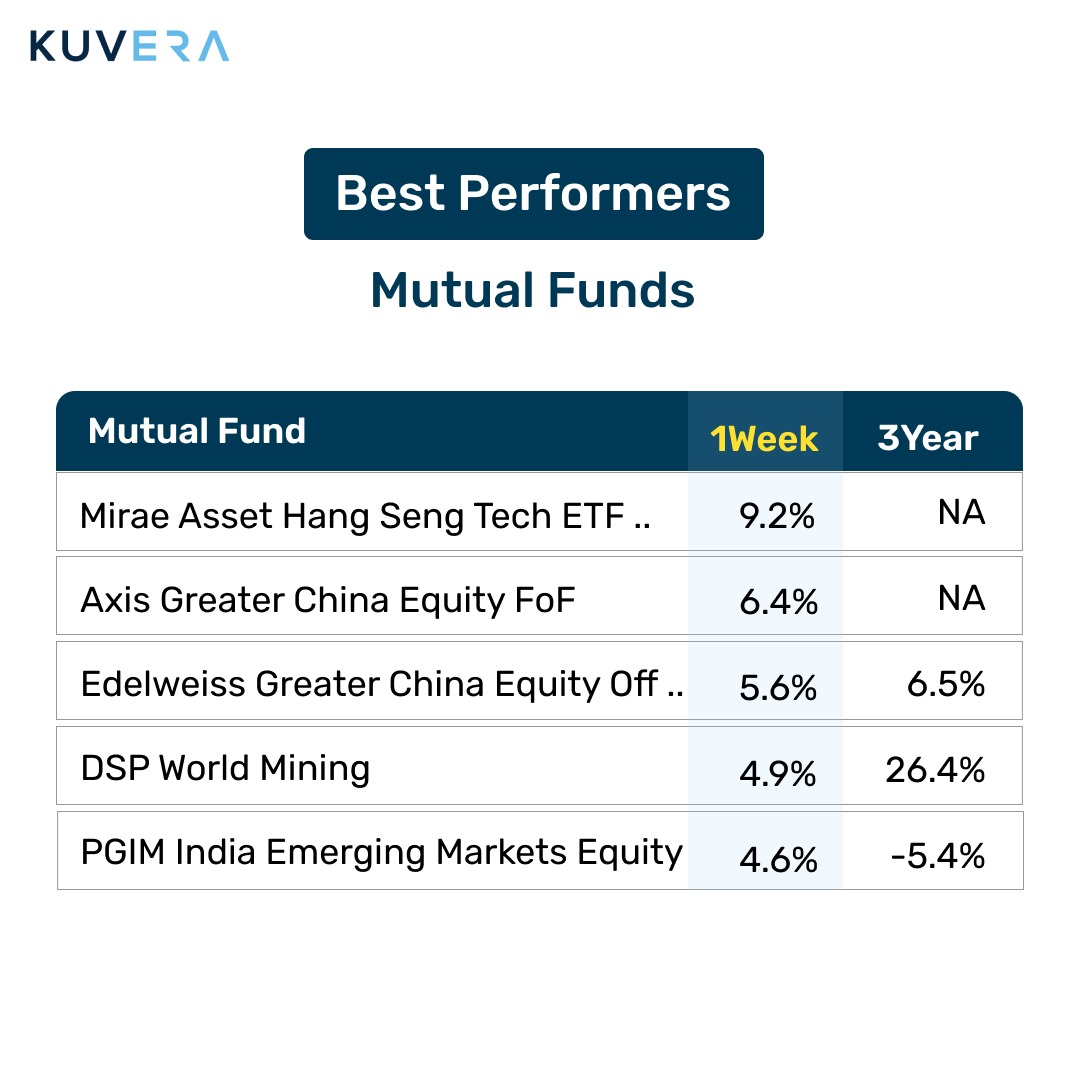 KUVERA

Best Performers

Mutual Funds

| Mutual Fund | 1Week | 3Year |
|---|---|---|
| Mirae Asset Hang Seng Tech ETF .. | 9.2% | NA |
| Axis Greater China Equity FoF | 6.4% | NA |
| Edelweiss Greater China Equity Off .. | 5.6% | 6.5% |
| DSP World Mining | 4.9% | 26.4% |
| PGIM India Emerging Markets Equity | 4.6% | -5.4% |